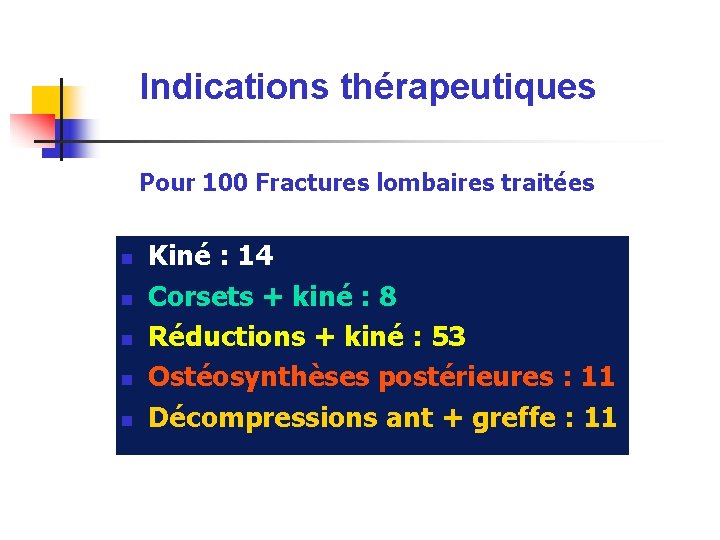 Indications thérapeutiques

Pour 100 Fractures lombaires traitées

- Kiné : 14
- Corsets + kiné : 8
- Réductions + kiné : 53
- Ostéosynthèses postérieures : 11
- Décompressions ant + greffe : 11